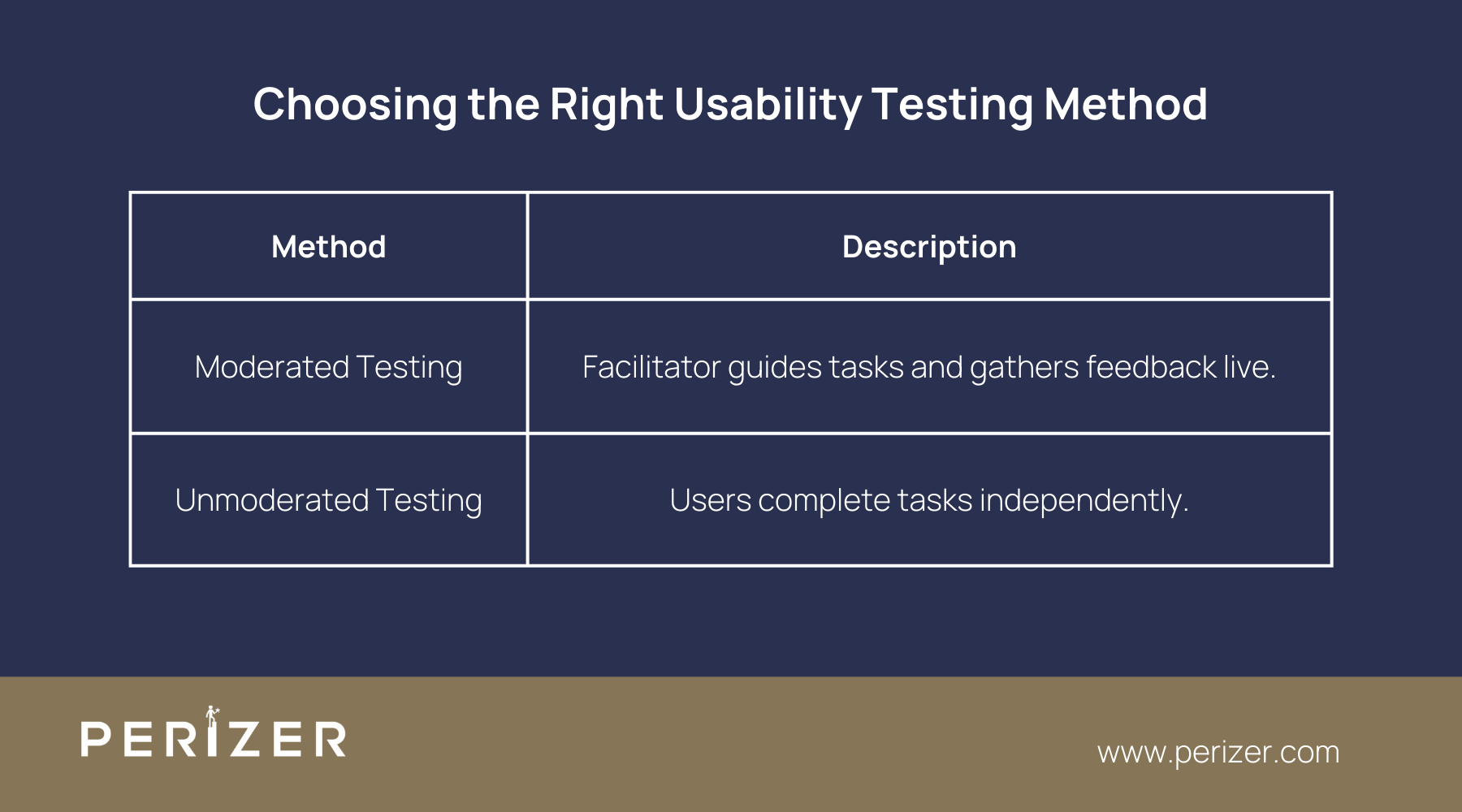 Choosing the Right Usability Testing Method

| Method | Description |
|---|---|
| Moderated Testing | Facilitator guides tasks and gathers feedback live. |
| Unmoderated Testing | Users complete tasks independently. |

PERIZER

www.perizer.com